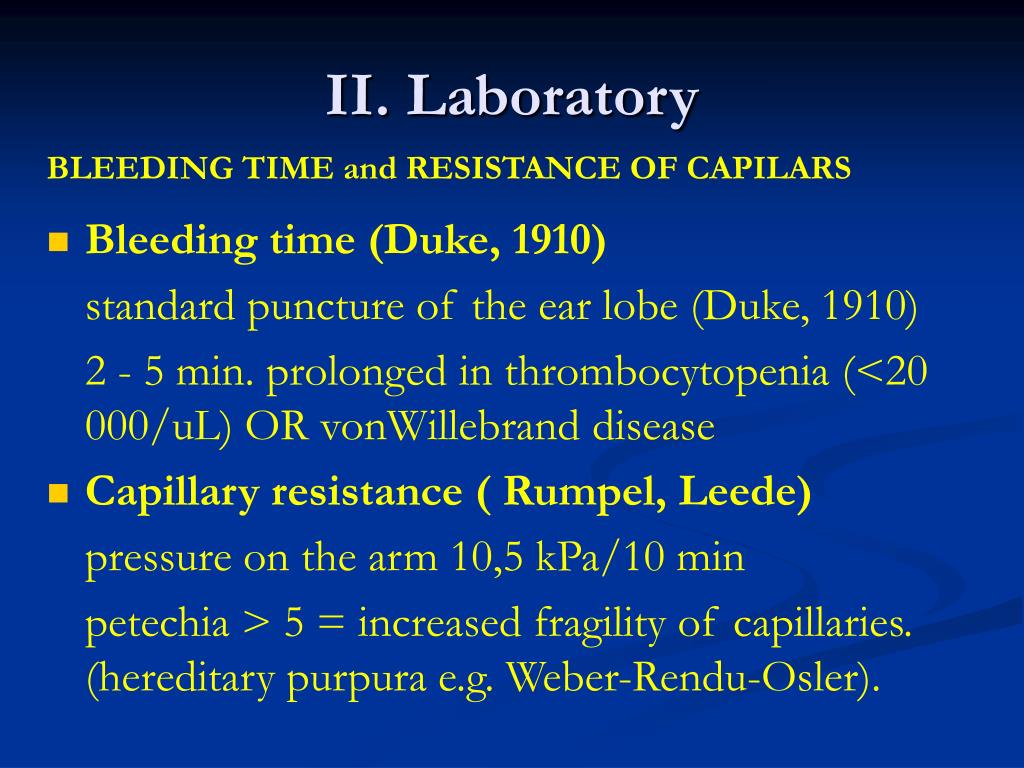 II. Laboratory

BLEEDING TIME and RESISTANCE OF CAPILARS

Bleeding time (Duke, 1910)

standard puncture of the ear lobe (Duke, 1910)

2 - 5 min. prolonged in thrombocytopenia (<20 000/uL) OR vonWillebrand disease

Capillary resistance ( Rumpel, Leede)

pressure on the arm 10,5 kPa/10 min

petechia > 5 = increased fragility of capillaries. (hereditary purpura e.g. Weber-Rendu-Osler).